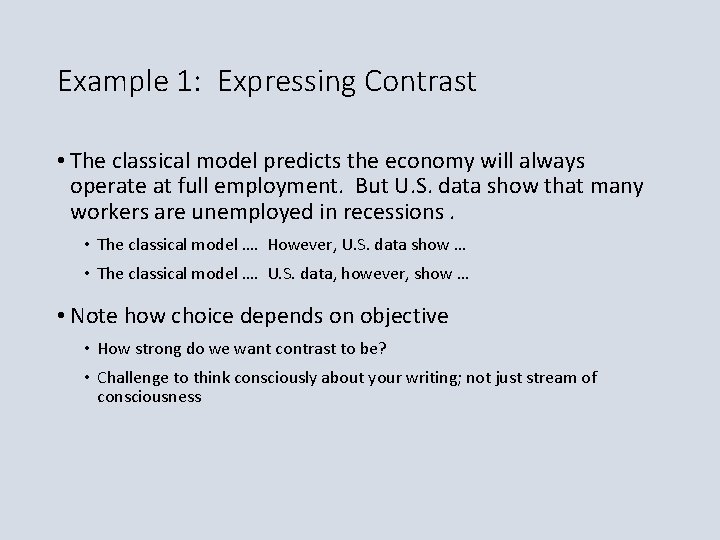 Example 1:  Expressing Contrast

• The classical model predicts the economy will always operate at full employment.  But U.S. data show that many workers are unemployed in recessions .

• The classical model ….  However, U.S. data show …

• The classical model ….  U.S. data, however, show …

• Note how choice depends on objective

• How strong do we want contrast to be?

• Challenge to think consciously about your writing; not just stream of consciousness